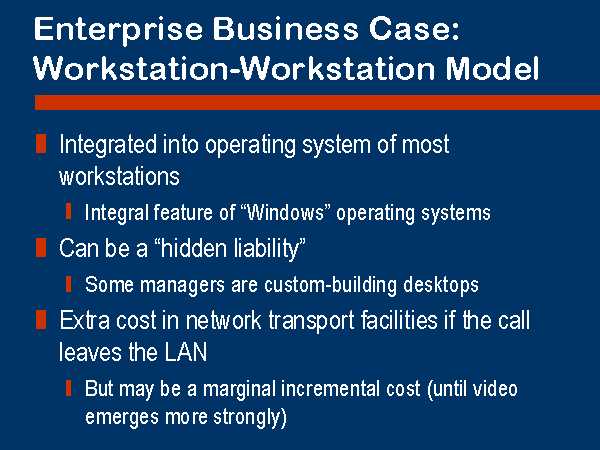 Enterprise Business Case: Workstation-Workstation Model

Integrated into operating system of most workstations

Integral feature of “Windows” operating systems

Can be a “hidden liability”

Some managers are custom-building desktops

Extra cost in network transport facilities if the call leaves the LAN

But may be a marginal incremental cost (until video emerges more strongly)